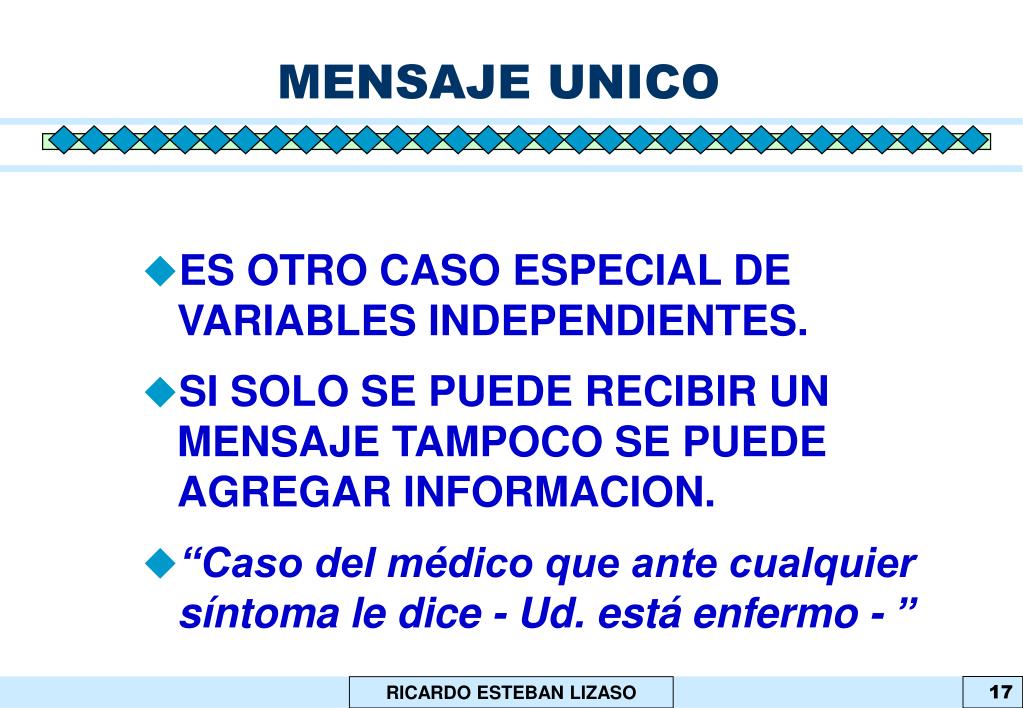 MENSAJE UNICO

ES OTRO CASO ESPECIAL DE VARIABLES INDEPENDIENTES.

SI SOLO SE PUEDE RECIBIR UN MENSAJE TAMPOCO SE PUEDE AGREGAR INFORMACION.

“Caso del médico que ante cualquier síntoma le dice - Ud. está enfermo - ”

RICARDO ESTEBAN LIZASO

17